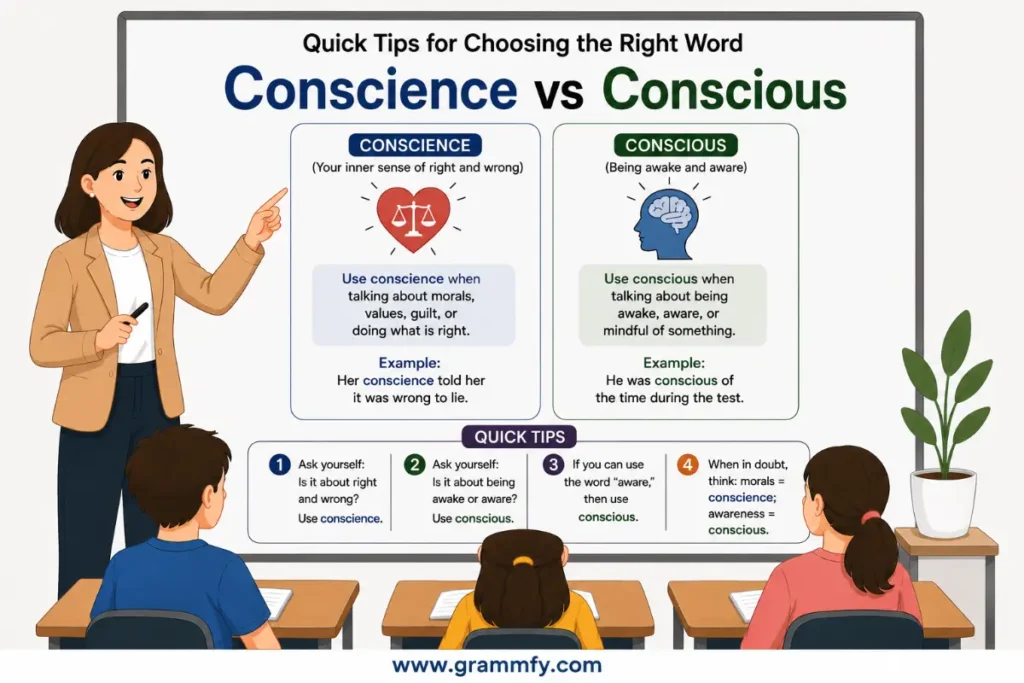 Quick Tips for Choosing the Right Word

Conscience vs Conscious

CONSCIENCE

(Your inner sense of right and wrong)

Use conscience when talking about morals, values, guilt, or doing what is right.

Example:
Her conscience told her it was wrong to lie.

CONSCIOUS

(Being awake and aware)

Use conscious when talking about being awake, aware, or mindful of something.

Example:
He was conscious of the time during the test.

QUICK TIPS

1 Ask yourself: Is it about right and wrong? Use conscience.

2 Ask yourself: Is it about being awake or aware? Use conscious.

3 If you can use the word "aware," then use conscious.

4 When in doubt, think: morals = conscience; awareness = conscious.

www.grammfy.com